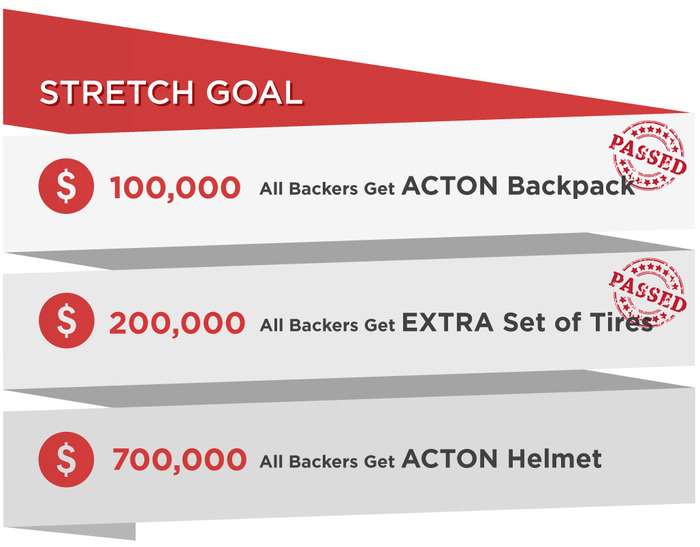 STRETCH GOAL

$ 100,000 All Backers Get ACTON Backpack

PASSED

$ 200,000 All Backers Get EXTRA Set of Tires

PASSED

$ 700,000 All Backers Get ACTON Helmet